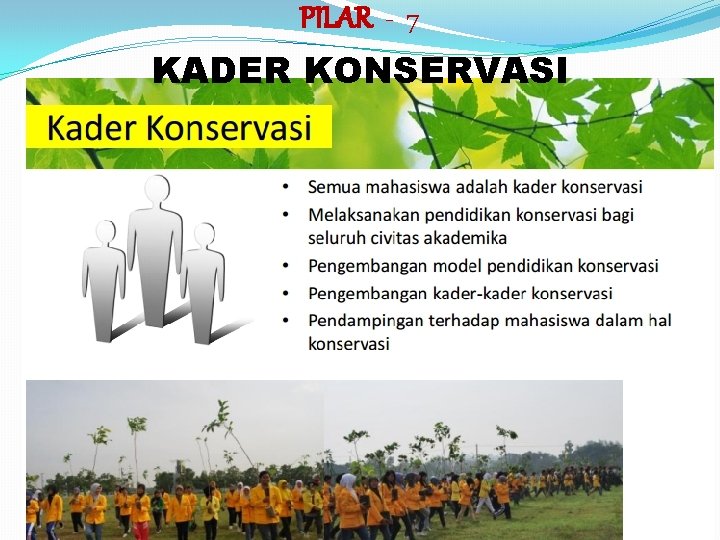 PILAR - 7

KADER KONSERVASI

Kader Konservasi

• Semua mahasiswa adalah kader konservasi
• Melaksanakan pendidikan konservasi bagi seluruh civitas akademika
• Pengembangan model pendidikan konservasi
• Pengembangan kader-kader konservasi
• Pendampingan terhadap mahasiswa dalam hal konservasi